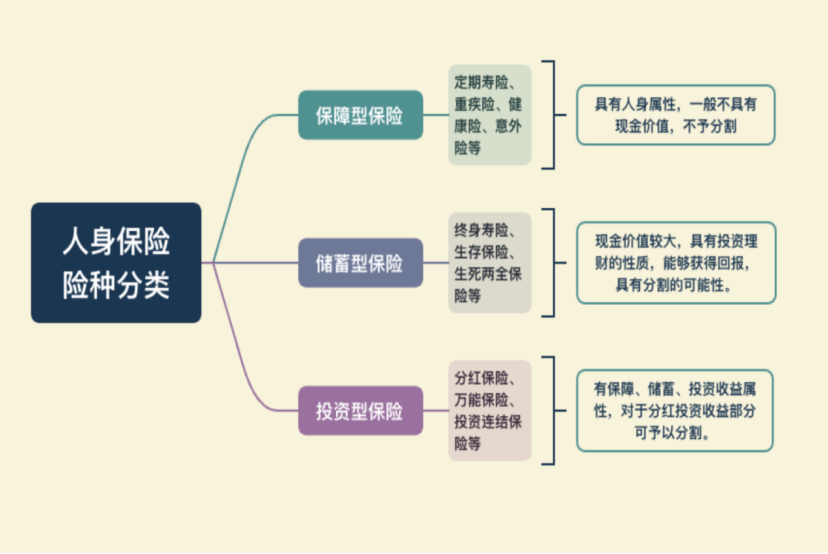 人身保险险种分类

保障型保险

定期寿险、重疾险、健康险、意外险等

具有人身属性，一般不具有现金价值，不予分割

储蓄型保险

终身寿险、生存保险、生死两全保险等

现金价值较大，具有投资理财的性质，能够获得回报，具有分割的可能性。

投资型保险

分红保险、万能保险、投资连结保险等

有保障、储蓄、投资收益属性，对于分红投资收益部分可予以分割。